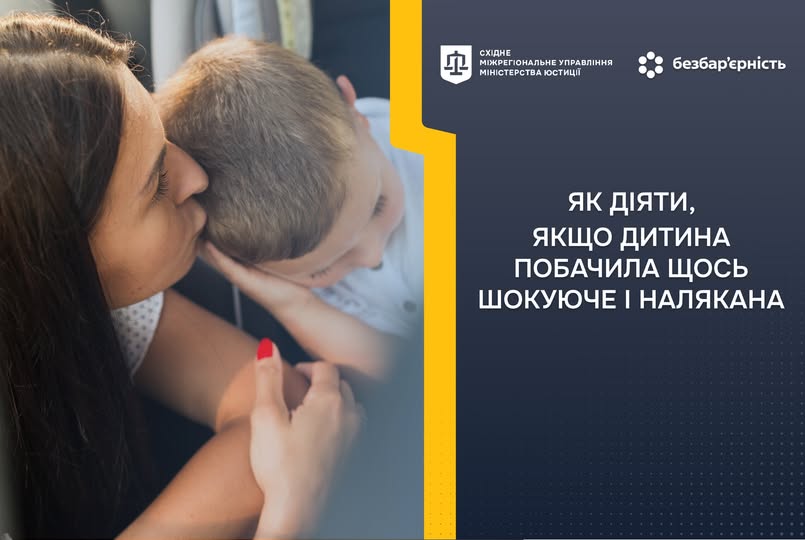 СХІДНЕ
МІЖРЕГІОНАЛЬНЕ УПРАВЛІННЯ
МІНІСТЕРСТВА ЮСТИЦІЇ

безбар'єрність

ЯК ДІЯТИ,
ЯКЩО ДИТИНА
ПОБАЧИЛА ЩОСЬ
ШОКУЮЧЕ І НАЛЯКАНА